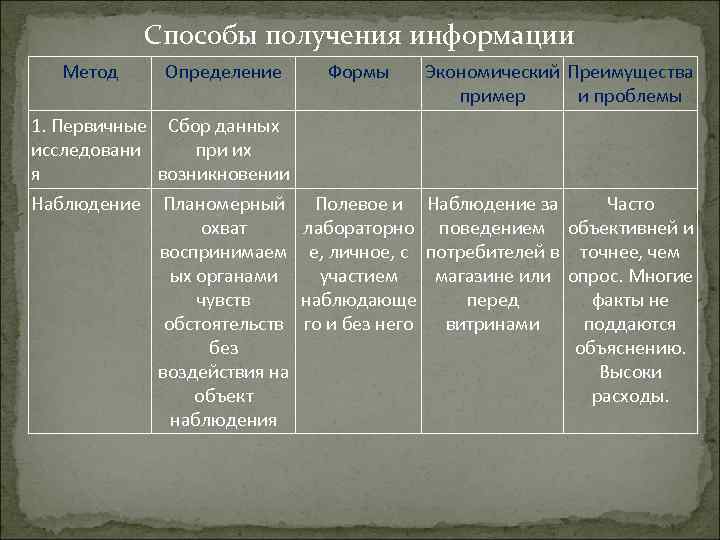 Способы получения информации

| Метод | Определение | Формы | Экономический пример | Преимущества и проблемы |
|---|---|---|---|---|
| 1. Первичные исследования | Сбор данных при их возникновении | | | |
| Наблюдение | Планомерный охват воспринимаемых органами чувств обстоятельств без воздействия на объект наблюдения | Полевое и лабораторное, личное, с участием наблюдающего и без него | Наблюдение за поведением потребителей в магазине или перед витринами | Часто объективней и точнее, чем опрос. Многие факты не поддаются объяснению. Высоки расходы. |